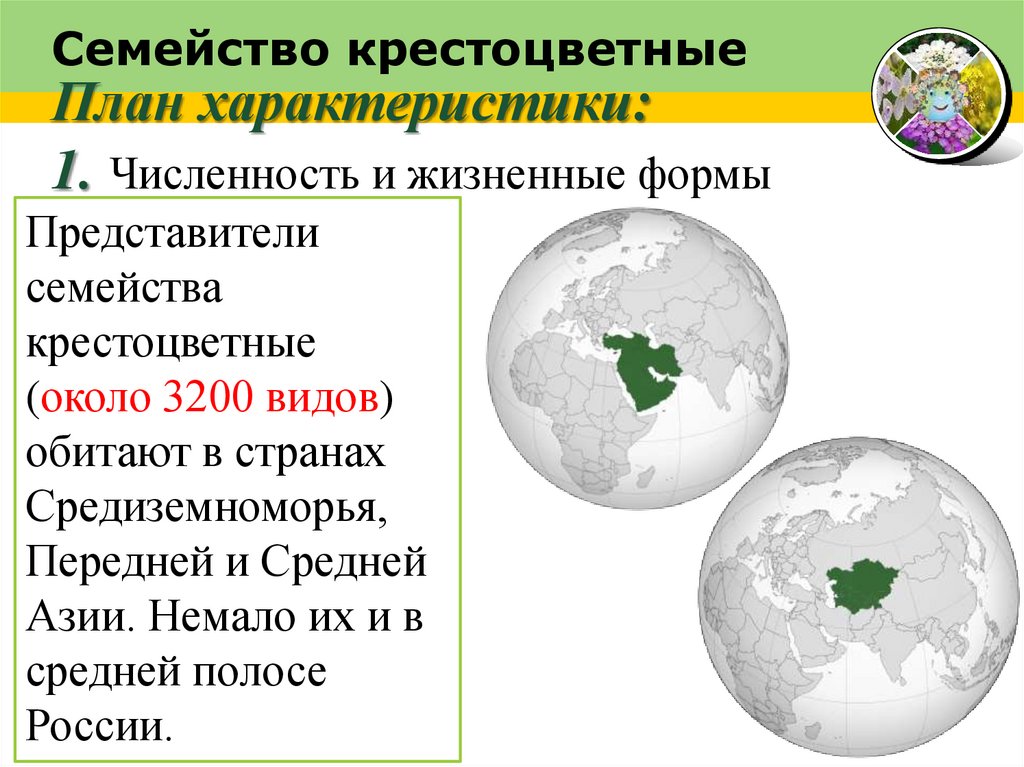 Семейство крестоцветные

План характеристики:

1. Численность и жизненные формы

Представители семейства крестоцветные (около 3200 видов) обитают в странах Средиземноморья, Передней и Средней Азии. Немало их и в средней полосе России.